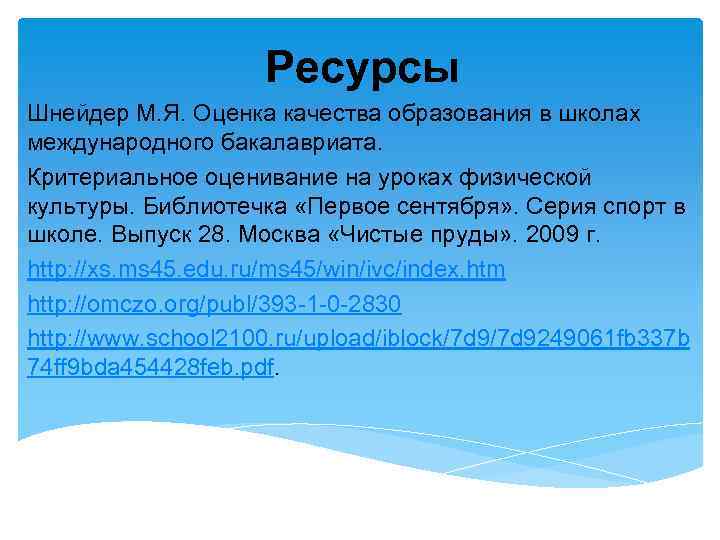 Ресурсы

Шнейдер М.Я. Оценка качества образования в школах международного бакалавриата.

Критериальное оценивание на уроках физической культуры. Библиотечка «Первое сентября». Серия спорт в школе. Выпуск 28. Москва «Чистые пруды». 2009 г.

http://xs.ms45.edu.ru/ms45/win/ivc/index.htm

http://omczo.org/publ/393-1-0-2830

http://www.school2100.ru/upload/iblock/7d9/7d9249061fb337b74ff9bda454428feb.pdf.